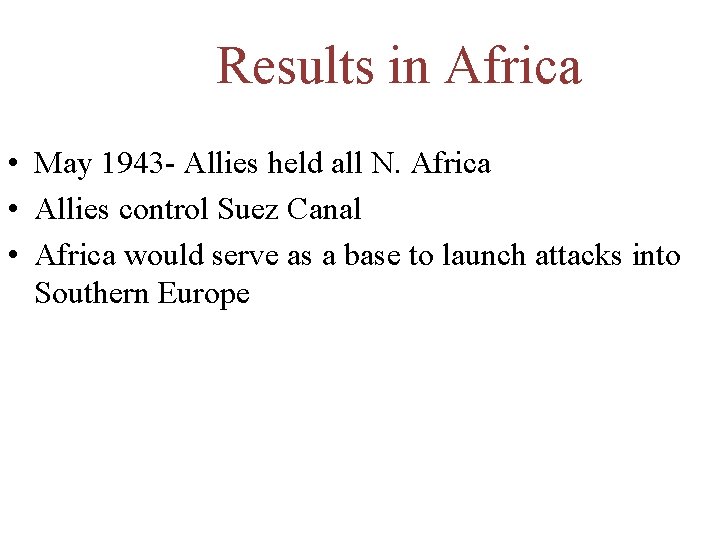 Results in Africa

• May 1943- Allies held all N. Africa
• Allies control Suez Canal
• Africa would serve as a base to launch attacks into Southern Europe